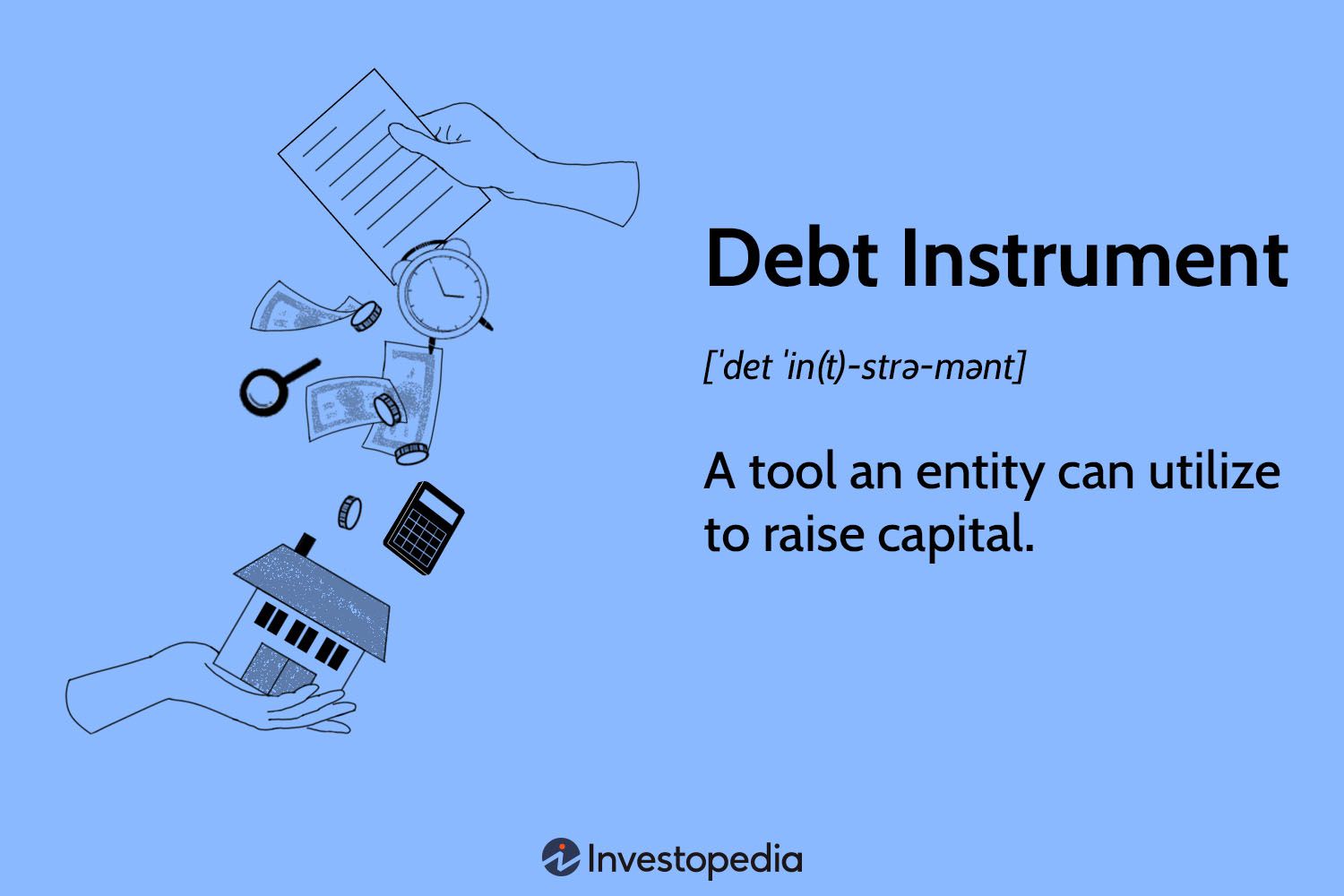 Debt Instrument

[ˈdet ˈin(t)-strə-mənt]

A tool an entity can utilize to raise capital.

Investopedia